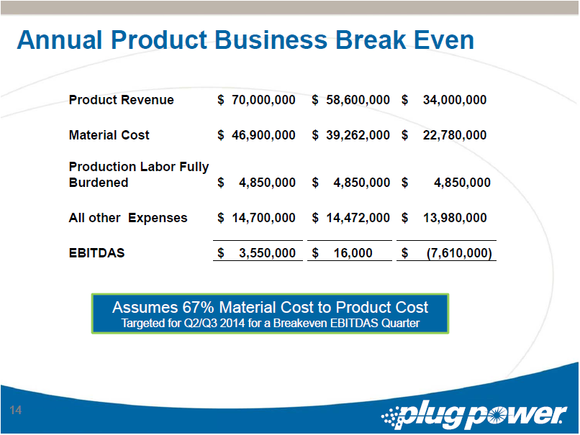 Annual Product Business Break Even

| | | | |
|---|---|---|---|
| Product Revenue | \$ 70,000,000 | \$ 58,600,000 | \$ 34,000,000 |
| Material Cost | \$ 46,900,000 | \$ 39,262,000 | \$ 22,780,000 |
| Production Labor Fully Burdened | \$ 4,850,000 | \$ 4,850,000 | \$ 4,850,000 |
| All other Expenses | \$ 14,700,000 | \$ 14,472,000 | \$ 13,980,000 |
| EBITDAS | \$ 3,550,000 | \$ 16,000 | \$ (7,610,000) |

Assumes 67% Material Cost to Product Cost
Targeted for Q2/Q3 2014 for a Breakeven EBITDAS Quarter

14

plug power